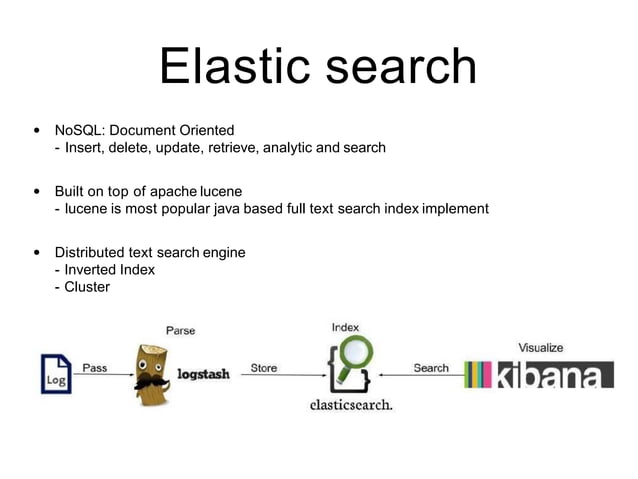 Elastic search

• NoSQL: Document Oriented
- Insert, delete, update, retrieve, analytic and search

• Built on top of apache lucene
- lucene is most popular java based full text search index implement

• Distributed text search engine
- Inverted Index
- Cluster

Log
Pass
Parse
logstash
Store
Index
elasticsearch.
Search
Visualize
kibana